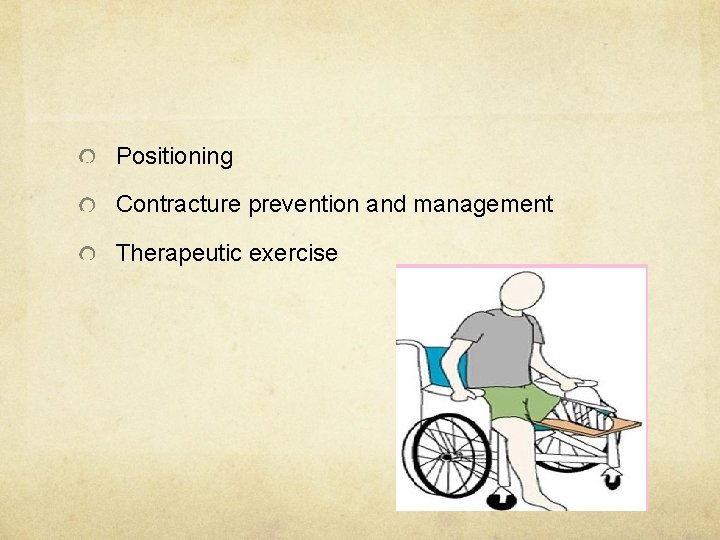 Positioning

Contracture prevention and management

Therapeutic exercise